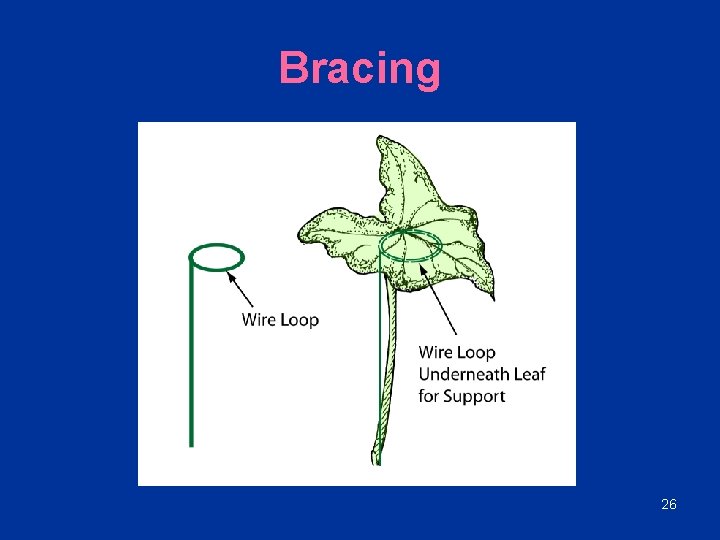 Bracing

Wire Loop

Wire Loop Underneath Leaf for Support

26